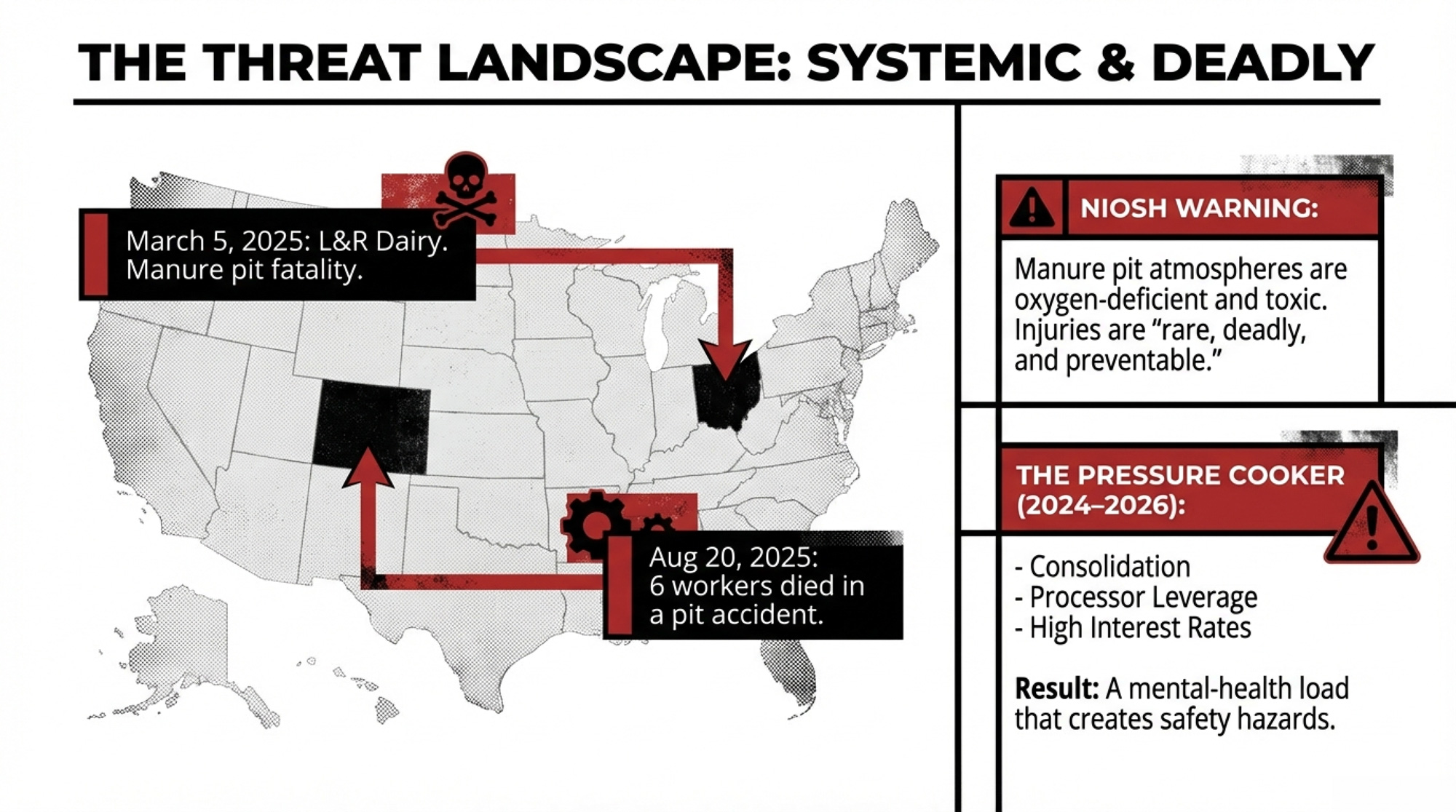 THE THREAT LANDSCAPE: SYSTEMIC & DEADLY

March 5, 2025: L&R Dairy.
Manure pit fatality.

Aug 20, 2025:
6 workers died in a pit accident.

NIOSH WARNING:

Manure pit atmospheres are oxygen-deficient and toxic. Injuries are “rare, deadly, and preventable.”

THE PRESSURE COOKER (2024–2026):

- Consolidation
- Processor Leverage
- High Interest Rates

Result: A mental-health load that creates safety hazards.